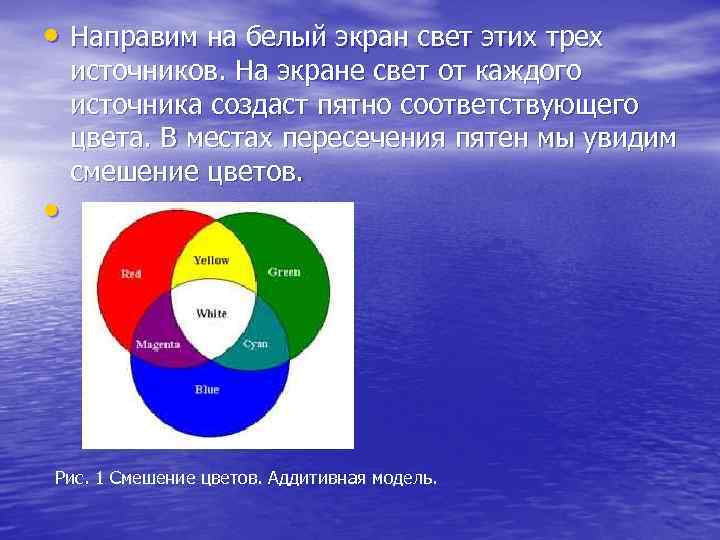 • Направим на белый экран свет этих трех источников. На экране свет от каждого источника создаст пятно соответствующего цвета. В местах пересечения пятен мы увидим смешение цветов.

•

Red
Yellow
Green
White
Magenta
Cyan
Blue

Рис. 1 Смешение цветов. Аддитивная модель.